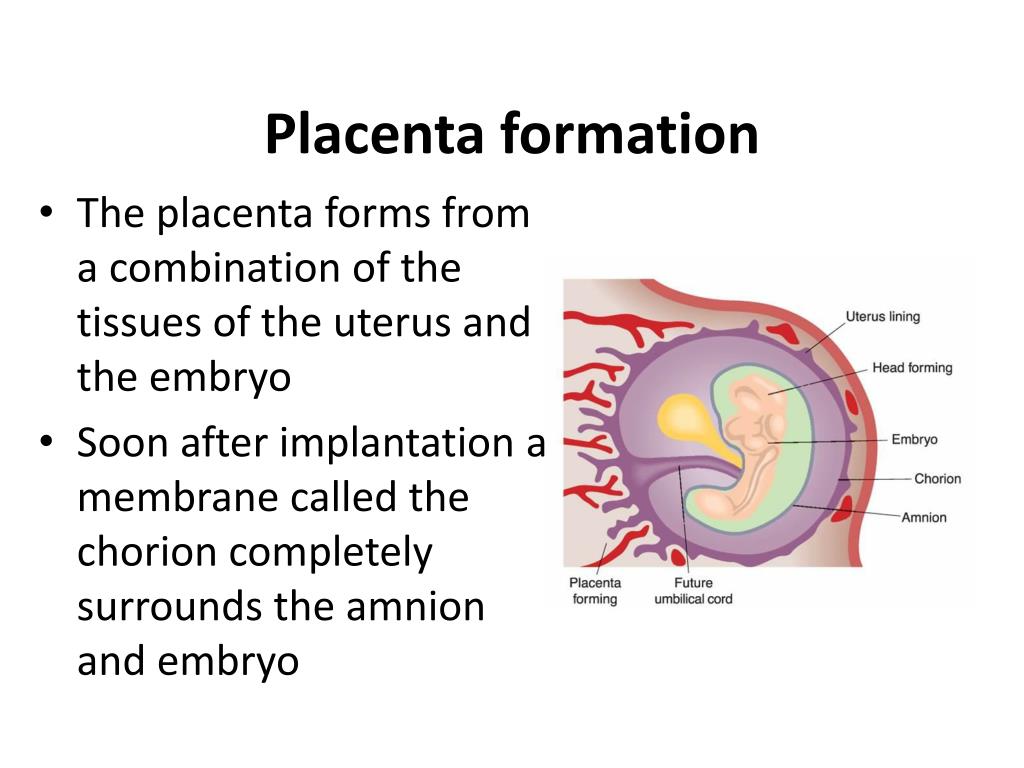 Placenta formation

• The placenta forms from a combination of the tissues of the uterus and the embryo
• Soon after implantation a membrane called the chorion completely surrounds the amnion and embryo

Uterus lining
Head forming
Embryo
Chorion
Amnion
Placenta forming
Future umbilical cord